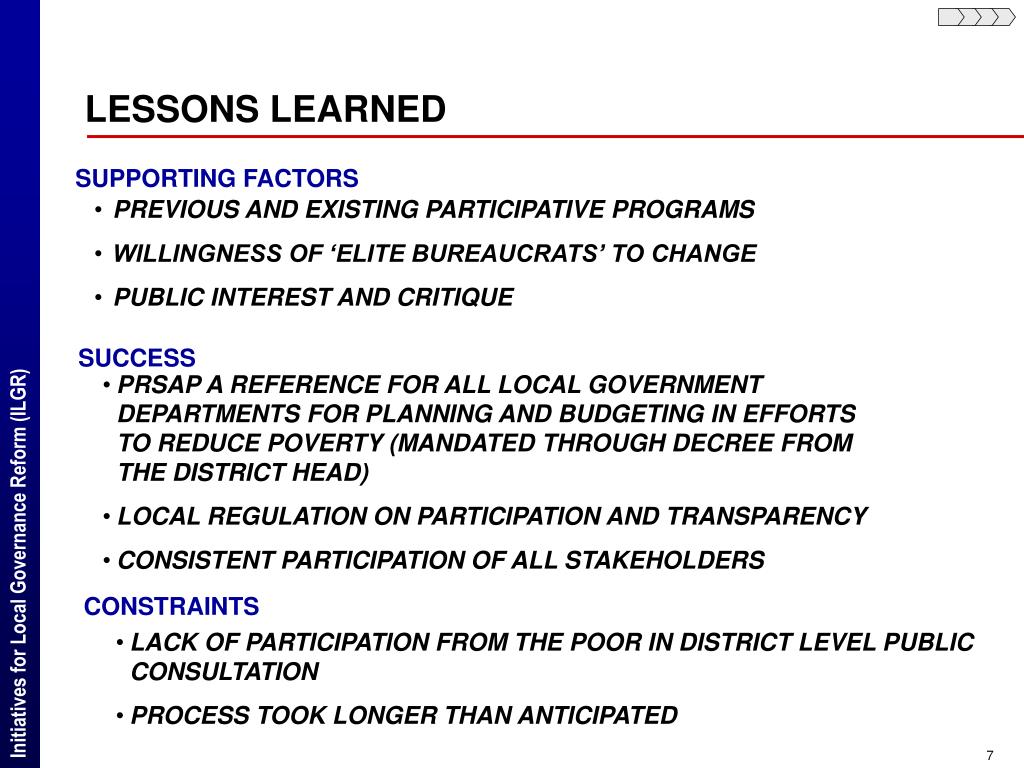 Initiatives for Local Governance Reform (ILGR)

LESSONS LEARNED

SUPPORTING FACTORS
• PREVIOUS AND EXISTING PARTICIPATIVE PROGRAMS
• WILLINGNESS OF ‘ELITE BUREAUCRATS’ TO CHANGE
• PUBLIC INTEREST AND CRITIQUE

SUCCESS
• PRSAP A REFERENCE FOR ALL LOCAL GOVERNMENT DEPARTMENTS FOR PLANNING AND BUDGETING IN EFFORTS TO REDUCE POVERTY (MANDATED THROUGH DECREE FROM THE DISTRICT HEAD)
• LOCAL REGULATION ON PARTICIPATION AND TRANSPARENCY
• CONSISTENT PARTICIPATION OF ALL STAKEHOLDERS

CONSTRAINTS
• LACK OF PARTICIPATION FROM THE POOR IN DISTRICT LEVEL PUBLIC CONSULTATION
• PROCESS TOOK LONGER THAN ANTICIPATED

7